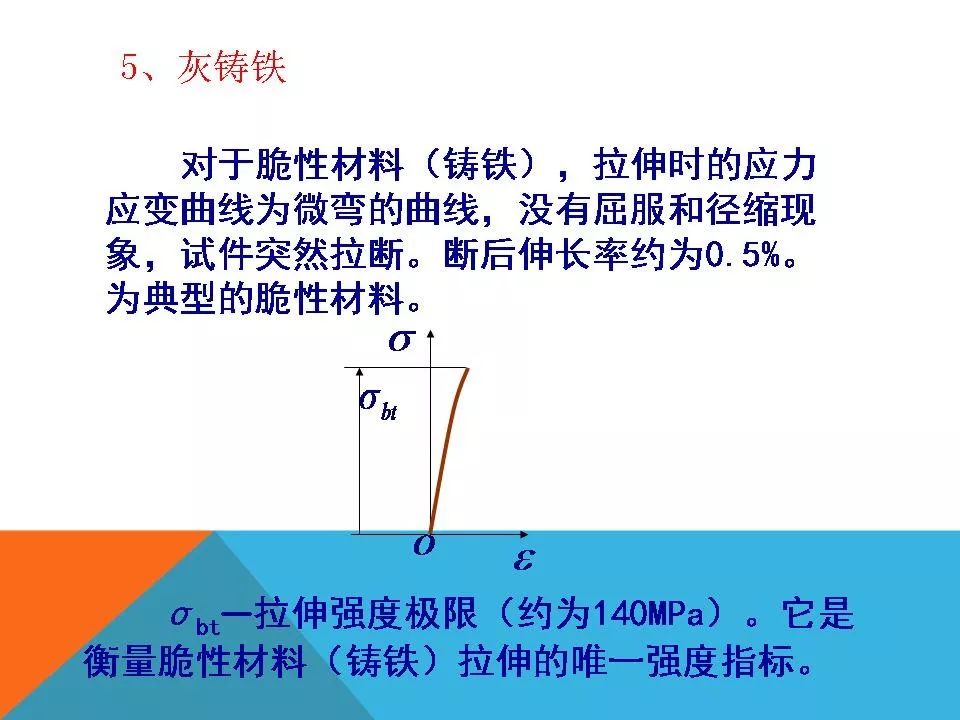 5、灰铸铁

对于脆性材料（铸铁），拉伸时的应力应变曲线为微弯的曲线，没有屈服和径缩现象，试件突然拉断。断后伸长率约为0.5%。为典型的脆性材料。

$\sigma$

$\sigma_{bt}$

$o$

$\varepsilon$

$\sigma_{bt}$—拉伸强度极限（约为140MPa）。它是衡量脆性材料（铸铁）拉伸的唯一强度指标。